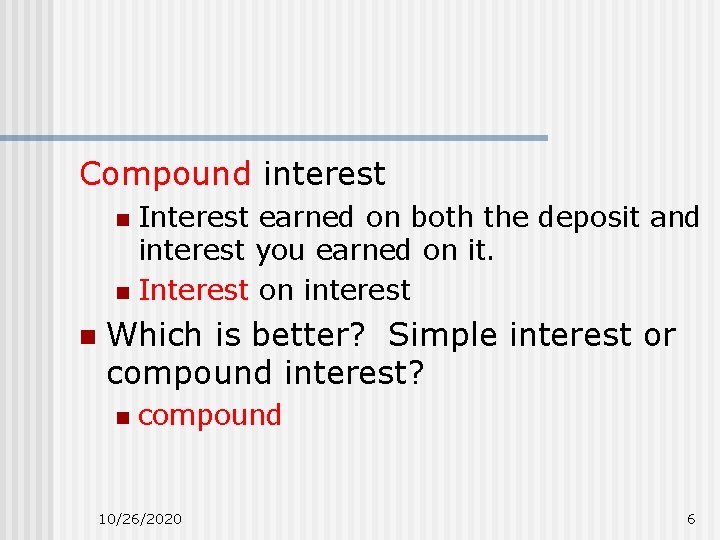 Compound interest

• Interest earned on both the deposit and interest you earned on it.
• Interest on interest

• Which is better?  Simple interest or compound interest?
• compound

10/26/2020

6